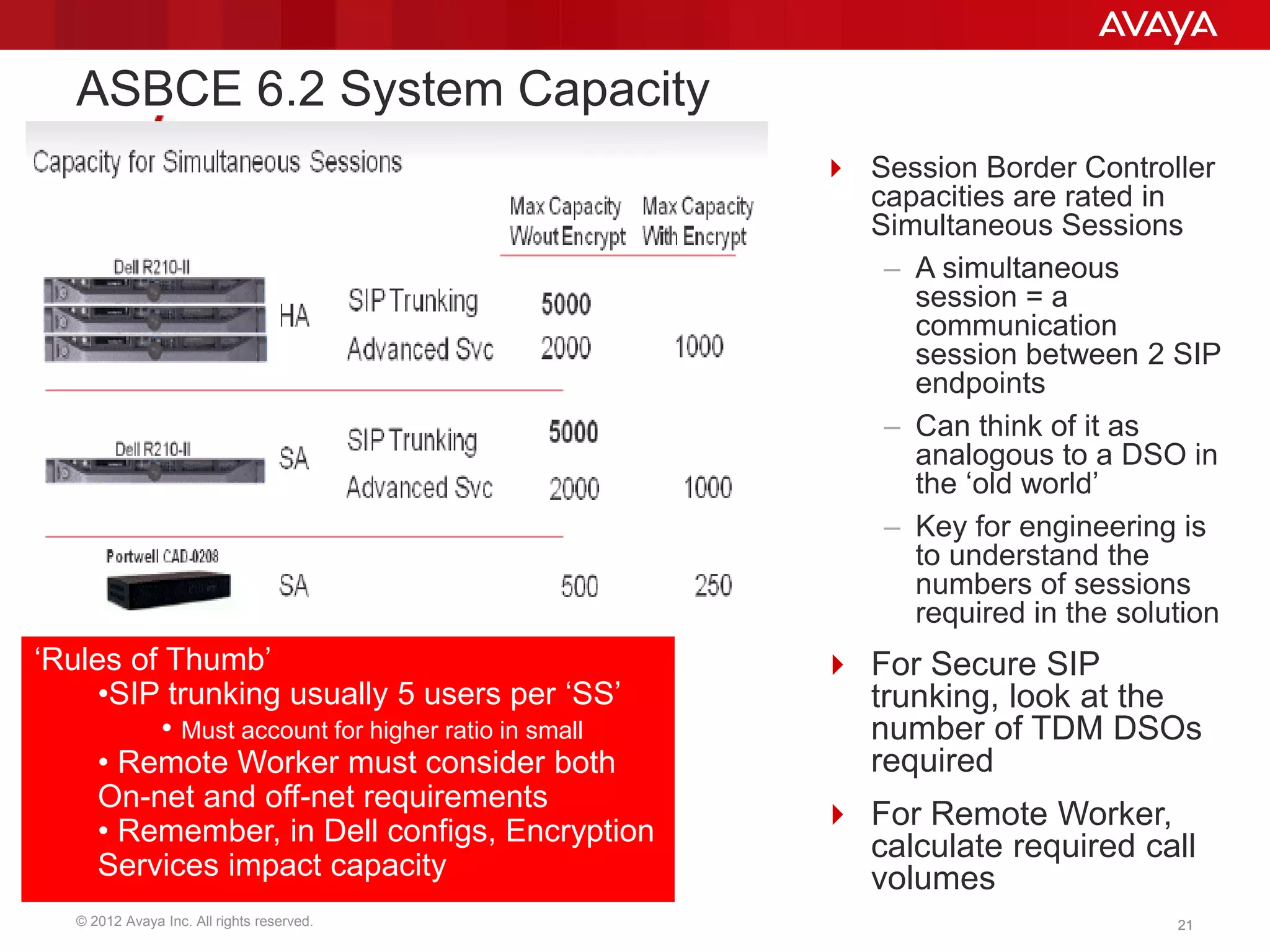 AVAYA

ASBCE 6.2 System Capacity

Capacity for Simultaneous Sessions

| | | | Max Capacity W/out Encrypt | Max Capacity With Encrypt |
|---|---|---|---|---|
| Dell R210-II | HA | SIP Trunking | 5000 | |
| | | Advanced Svc | 2000 | 1000 |
| Dell R210-II | SA | SIP Trunking | 5000 | |
| | | Advanced Svc | 2000 | 1000 |
| Portwell CAD-0208 | SA | | 500 | 250 |

‘Rules of Thumb’
•SIP trunking usually 5 users per ‘SS’
• Must account for higher ratio in small
• Remote Worker must consider both On-net and off-net requirements
• Remember, in Dell configs, Encryption Services impact capacity

Session Border Controller capacities are rated in Simultaneous Sessions
– A simultaneous session = a communication session between 2 SIP endpoints
– Can think of it as analogous to a DSO in the ‘old world’
– Key for engineering is to understand the numbers of sessions required in the solution

For Secure SIP trunking, look at the number of TDM DSOs required

For Remote Worker, calculate required call volumes

© 2012 Avaya Inc. All rights reserved.

21